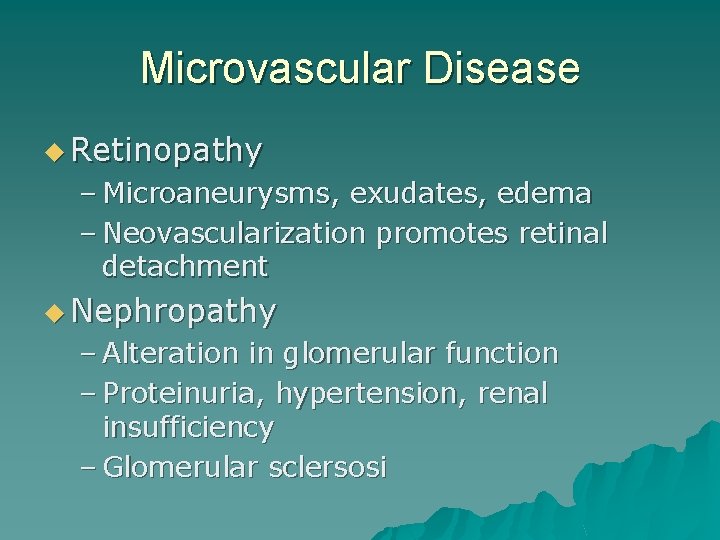 Microvascular Disease

◆ Retinopathy
– Microaneurysms, exudates, edema
– Neovascularization promotes retinal detachment

◆ Nephropathy
– Alteration in glomerular function
– Proteinuria, hypertension, renal insufficiency
– Glomerular sclersosi